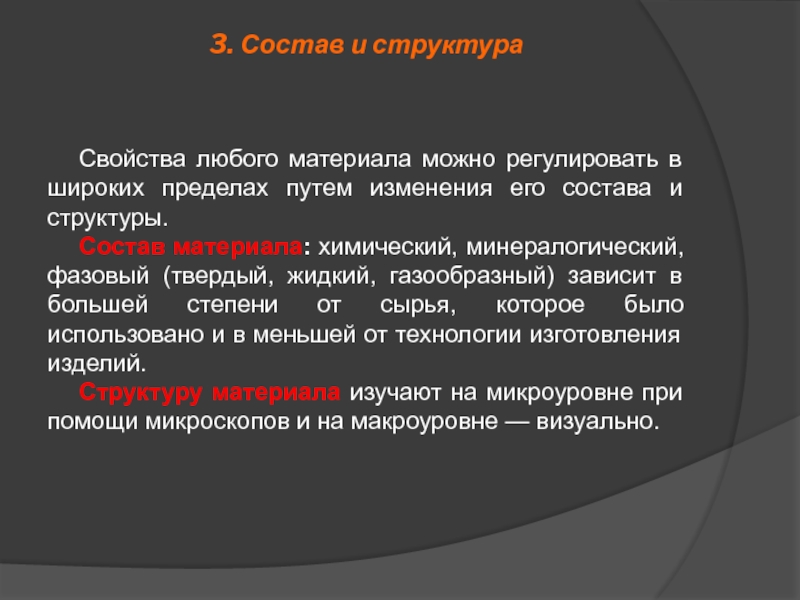 3. Состав и структура

Свойства любого материала можно регулировать в широких пределах путем изменения его состава и структуры.

Состав материала: химический, минералогический, фазовый (твердый, жидкий, газообразный) зависит в большей степени от сырья, которое было использовано и в меньшей от технологии изготовления изделий.

Структуру материала изучают на микроуровне при помощи микроскопов и на макроуровне — визуально.